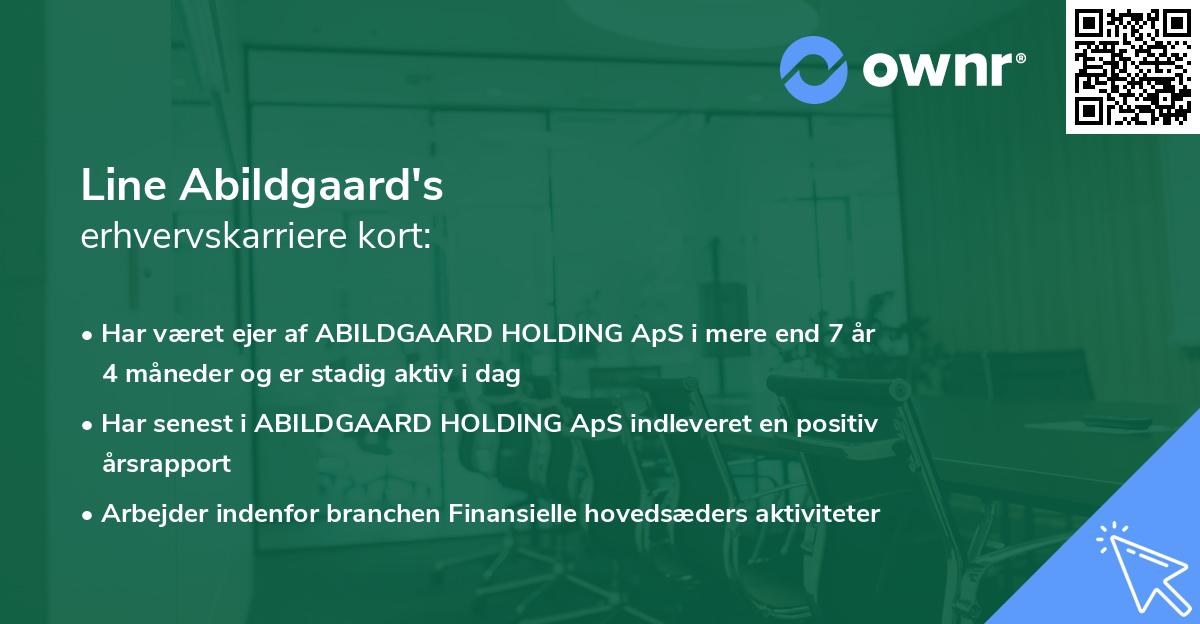 ownr®

Line Abildgaard's
erhvervskarriere kort:

• Har været ejer af ABILDGAARD HOLDING ApS i mere end 7 år 4 måneder og er stadig aktiv i dag

• Har senest i ABILDGAARD HOLDING ApS indleveret en positiv årsrapport

• Arbejder indenfor branchen Finansielle hovedsæders aktiviteter